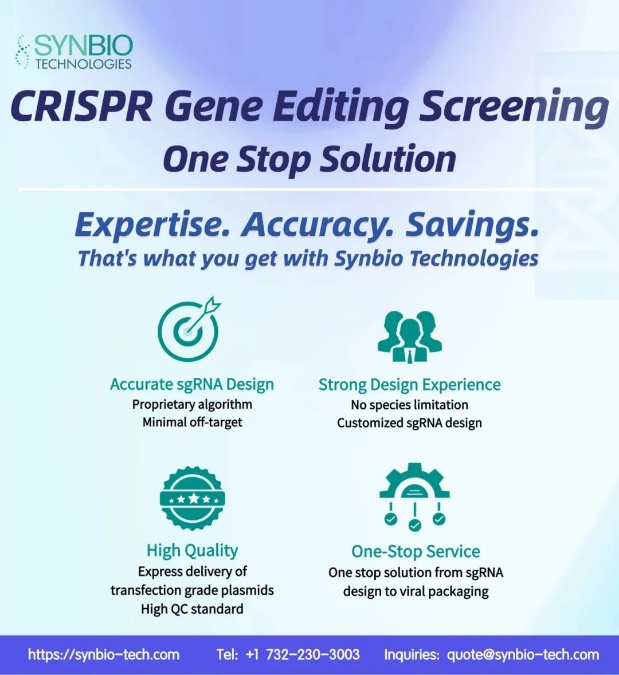 SYNBIO
TECHNOLOGIES

CRISPR Gene Editing Screening
One Stop Solution

Expertise. Accuracy. Savings.
That's what you get with Synbio Technologies

Accurate sgRNA Design
Proprietary algorithm
Minimal off-target

Strong Design Experience
No species limitation
Customized sgRNA design

High Quality
Express delivery of transfection grade plasmids
High QC standard

One-Stop Service
One stop solution from sgRNA design to viral packaging

https://synbio-tech.com Tel: +1 732-230-3003 Inquiries: quote@synbio-tech.com